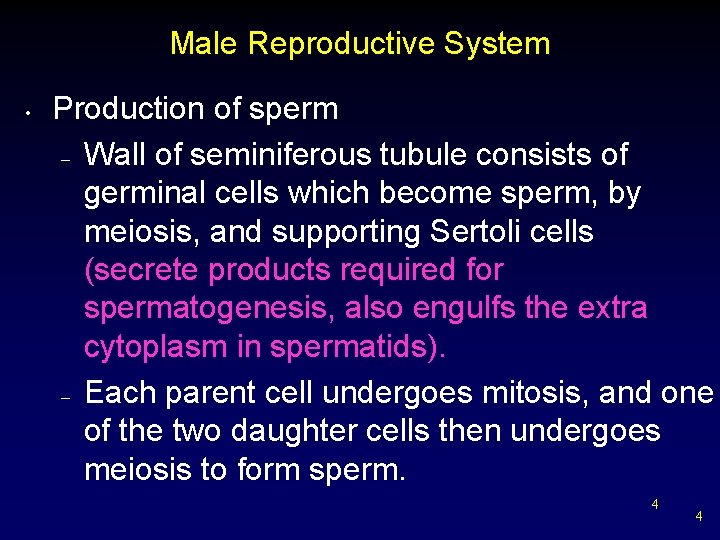 Male Reproductive System

• Production of sperm

– Wall of seminiferous tubule consists of germinal cells which become sperm, by meiosis, and supporting Sertoli cells (secrete products required for spermatogenesis, also engulfs the extra cytoplasm in spermatids).

– Each parent cell undergoes mitosis, and one of the two daughter cells then undergoes meiosis to form sperm.

4

4